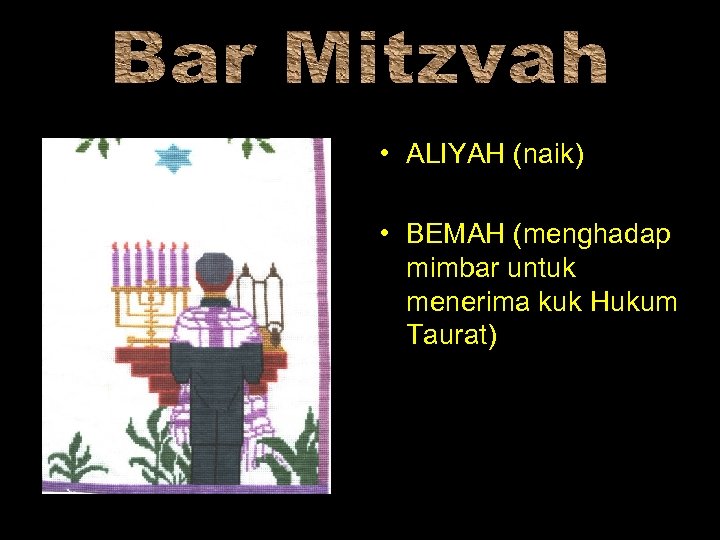 Bar Mitzvah

• ALIYAH (naik)

• BEMAH (menghadap mimbar untuk menerima kuk Hukum Taurat)